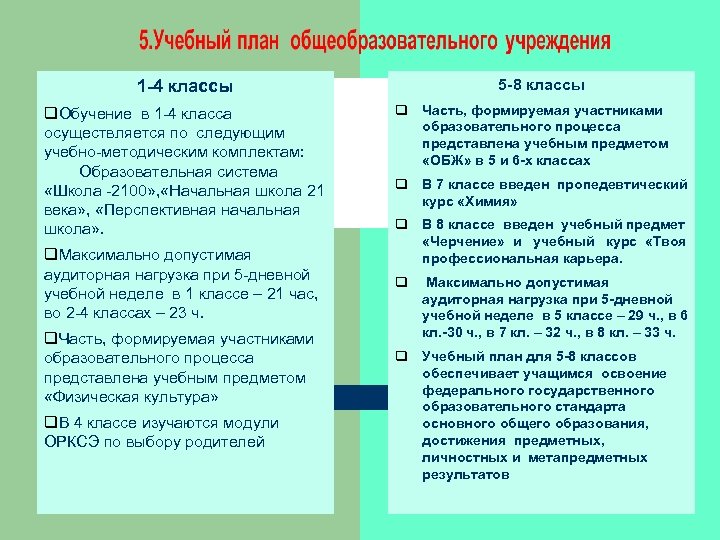 5.Учебный план общеобразовательного учреждения

1-4 классы

❑Обучение в 1-4 класса осуществляется по следующим учебно-методическим комплектам: Образовательная система «Школа -2100»,«Начальная школа 21 века», «Перспективная начальная школа».

❑Максимально допустимая аудиторная нагрузка при 5-дневной учебной неделе в 1 классе – 21 час, во 2-4 классах – 23 ч.

❑Часть, формируемая участниками образовательного процесса представлена учебным предметом «Физическая культура»

❑В 4 классе изучаются модули ОРКСЭ по выбору родителей

5-8 классы

❑ Часть, формируемая участниками образовательного процесса представлена учебным предметом «ОБЖ» в 5 и 6-х классах

❑ В 7 классе введен пропедевтический курс «Химия»

❑ В 8 классе введен учебный предмет «Черчение» и учебный курс «Твоя профессиональная карьера.

❑ Максимально допустимая аудиторная нагрузка при 5-дневной учебной неделе в 5 классе – 29 ч., в 6 кл.-30 ч., в 7 кл. – 32 ч., в 8 кл. – 33 ч.

❑ Учебный план для 5-8 классов обеспечивает учащимся освоение федерального государственного образовательного стандарта основного общего образования, достижения предметных, личностных и метапредметных результатов